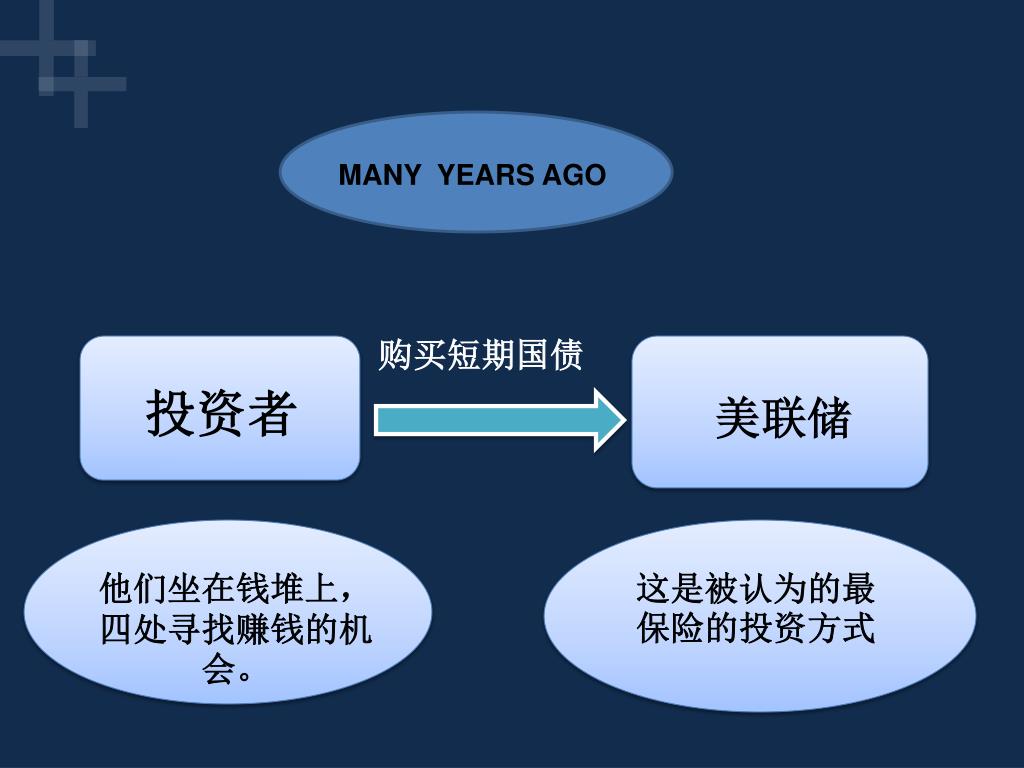 MANY YEARS AGO

投资者

购买短期国债

美联储

他们坐在钱堆上，四处寻找赚钱的机会。

这是被认为的最保险的投资方式